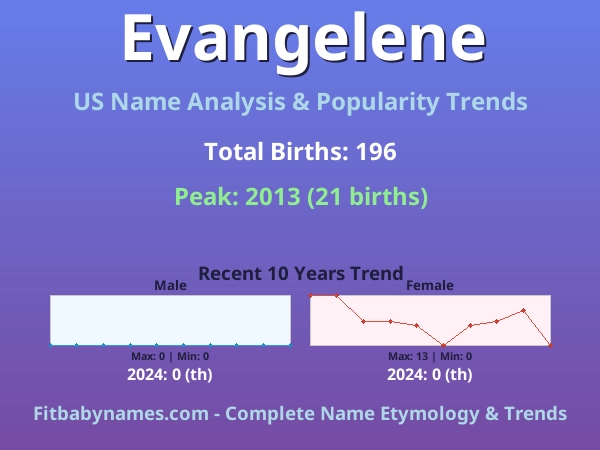 Evangelene

US Name Analysis & Popularity Trends

Total Births: 196

Peak: 2013 (21 births)

Recent 10 Years Trend

Male

Max: 0 | Min: 0

2024: 0 (th)

Female

Max: 13 | Min: 0

2024: 0 (th)

Fitbabynames.com - Complete Name Etymology & Trends